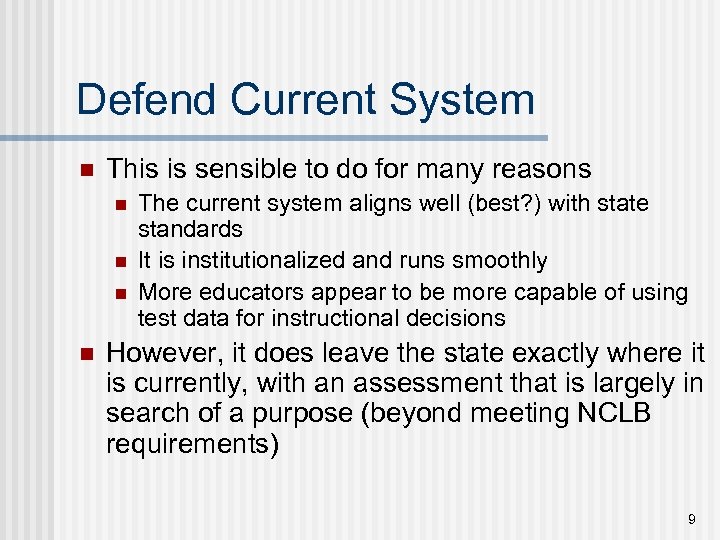 Defend Current System

- This is sensible to do for many reasons
  - The current system aligns well (best?) with state standards
  - It is institutionalized and runs smoothly
  - More educators appear to be more capable of using test data for instructional decisions
- However, it does leave the state exactly where it is currently, with an assessment that is largely in search of a purpose (beyond meeting NCLB requirements)

9